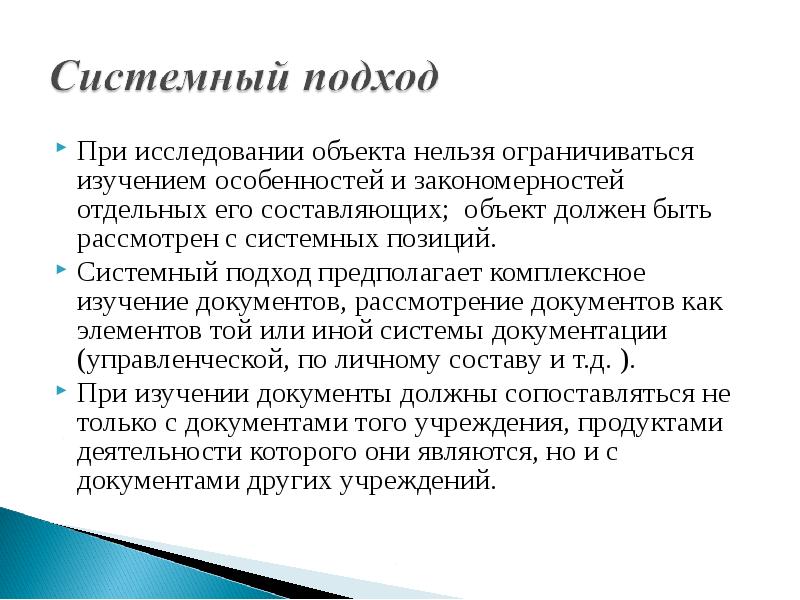 Системный подход

При исследовании объекта нельзя ограничиваться изучением особенностей и закономерностей отдельных его составляющих;  объект должен быть рассмотрен с системных позиций.

Системный подход предполагает комплексное изучение документов, рассмотрение документов как элементов той или иной системы документации (управленческой, по личному составу и т.д. ).

При изучении документы должны сопоставляться не только с документами того учреждения, продуктами деятельности которого они являются, но и с документами других учреждений.